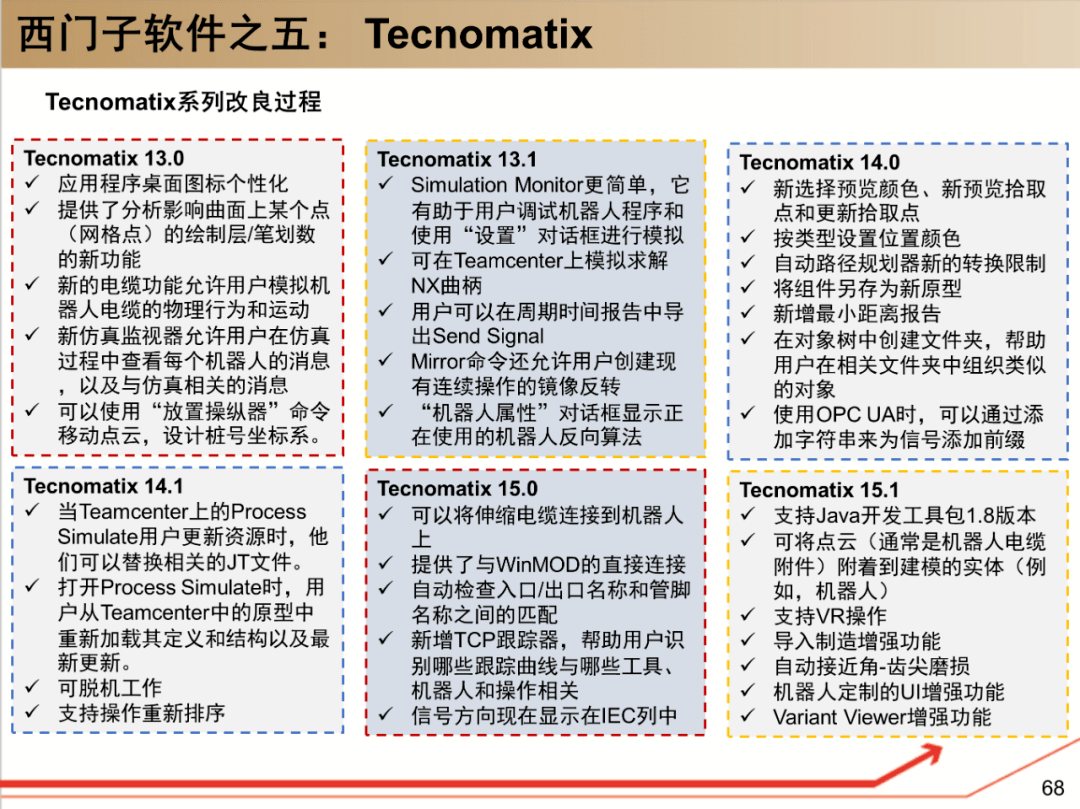 西门子软件之五： Tecnomatix

Tecnomatix系列改良过程

Tecnomatix 13.0
✓ 应用程序桌面图标个性化
✓ 提供了分析影响曲面上某个点（网格点）的绘制层/笔划数的新功能
✓ 新的电缆功能允许用户模拟机器人电缆的物理行为和运动
✓ 新仿真监视器允许用户在仿真过程中查看每个机器人的消息，以及与仿真相关的消息
✓ 可以使用“放置操纵器”命令移动点云，设计桩号坐标系。

Tecnomatix 13.1
✓ Simulation Monitor更简单，它有助于用户调试机器人程序和使用“设置”对话框进行模拟
✓ 可在Teamcenter上模拟求解NX曲柄
✓ 用户可以在周期时间报告中导出Send Signal
✓ Mirror命令还允许用户创建现有连续操作的镜像反转
✓ “机器人属性”对话框显示正在使用的机器人反向算法

Tecnomatix 14.0
✓ 新选择预览颜色、新预览拾取点和更新拾取点
✓ 按类型设置位置颜色
✓ 自动路径规划器新的转换限制
✓ 将组件另存为新原型
✓ 新增最小距离报告
✓ 在对象树中创建文件夹，帮助用户在相关文件夹中组织类似的对象
✓ 使用OPC UA时，可以通过添加字符串来为信号添加前缀

Tecnomatix 14.1
✓ 当Teamcenter上的Process Simulate用户更新资源时，他们可以替换相关的JT文件。
✓ 打开Process Simulate时，用户从Teamcenter中的原型中重新加载其定义和结构以及最新更新。
✓ 可脱机工作
✓ 支持操作重新排序

Tecnomatix 15.0
✓ 可以将伸缩电缆连接到机器人上
✓ 提供了与WinMOD的直接连接
✓ 自动检查入口/出口名称和管脚名称之间的匹配
✓ 新增TCP跟踪器，帮助用户识别哪些跟踪曲线与哪些工具、机器人和操作相关
✓ 信号方向现在显示在IEC列中

Tecnomatix 15.1
✓ 支持Java开发工具包1.8版本
✓ 可将点云（通常是机器人电缆附件）附着到建模的实体（例如，机器人）
✓ 支持VR操作
✓ 导入制造增强功能
✓ 自动接近角-齿尖磨损
✓ 机器人定制的UI增强功能
✓ Variant Viewer增强功能

68